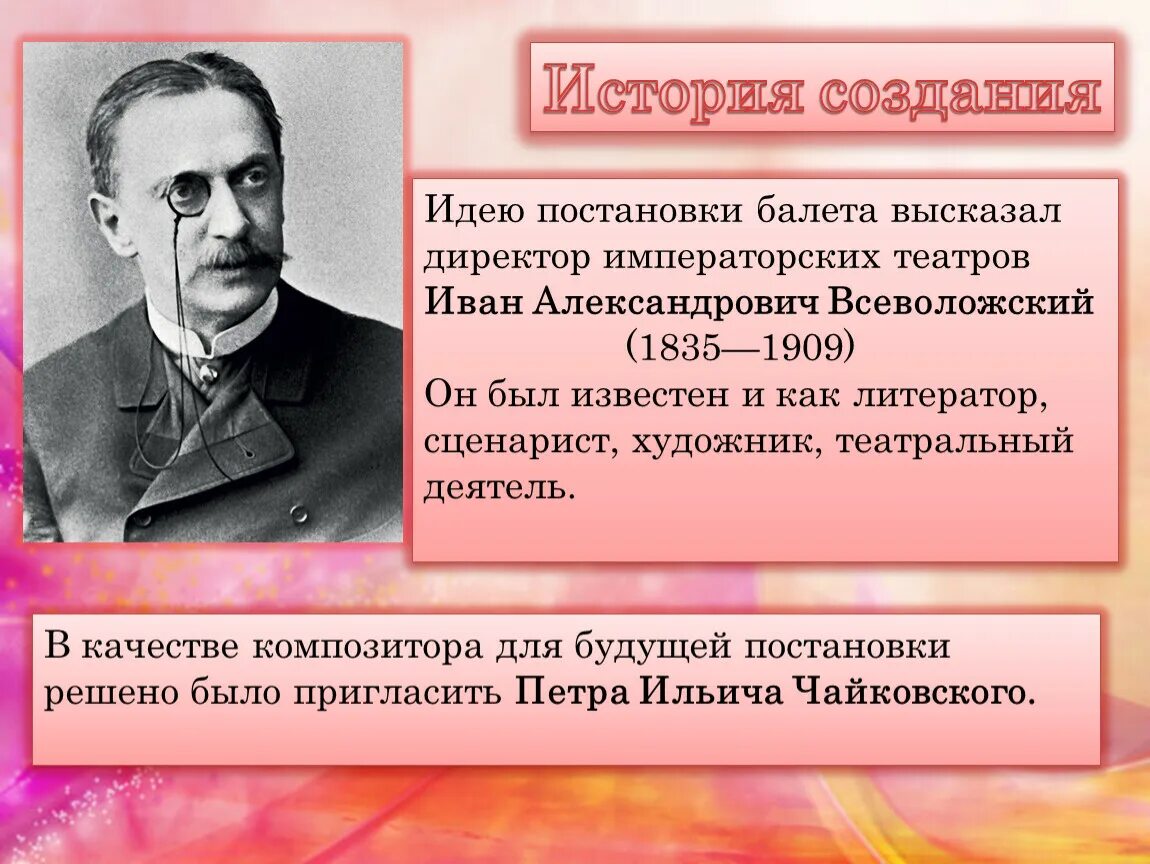 История создания

Идею постановки балета высказал директор императорских театров Иван Александрович Всеволожский (1835—1909)
Он был известен и как литератор, сценарист, художник, театральный деятель.

В качестве композитора для будущей постановки решено было пригласить Петра Ильича Чайковского.